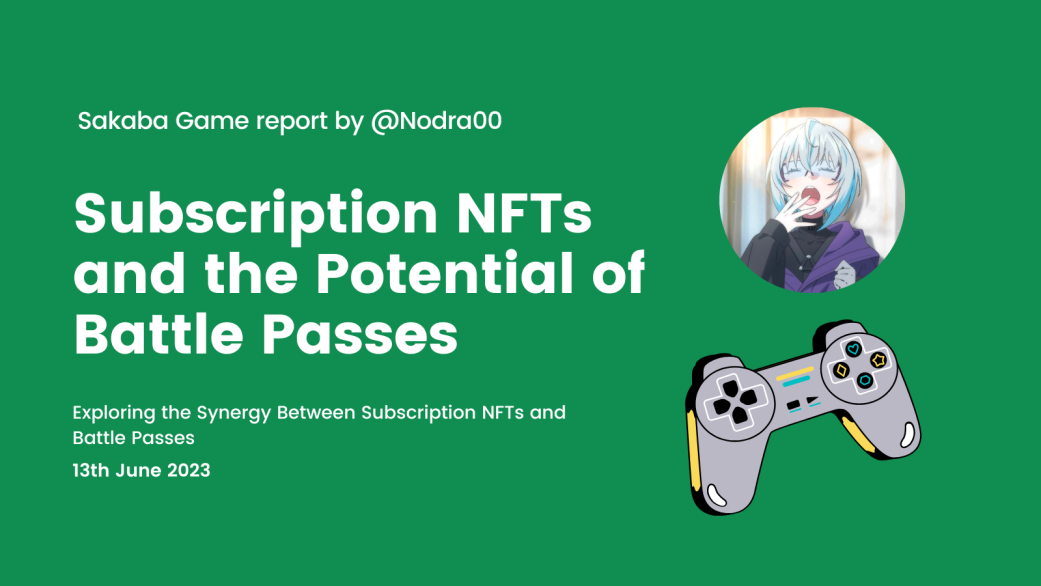 Sakaba Game report by @Nodra00

Subscription NFTs and the Potential of Battle Passes

Exploring the Synergy Between Subscription NFTs and Battle Passes

13th June 2023